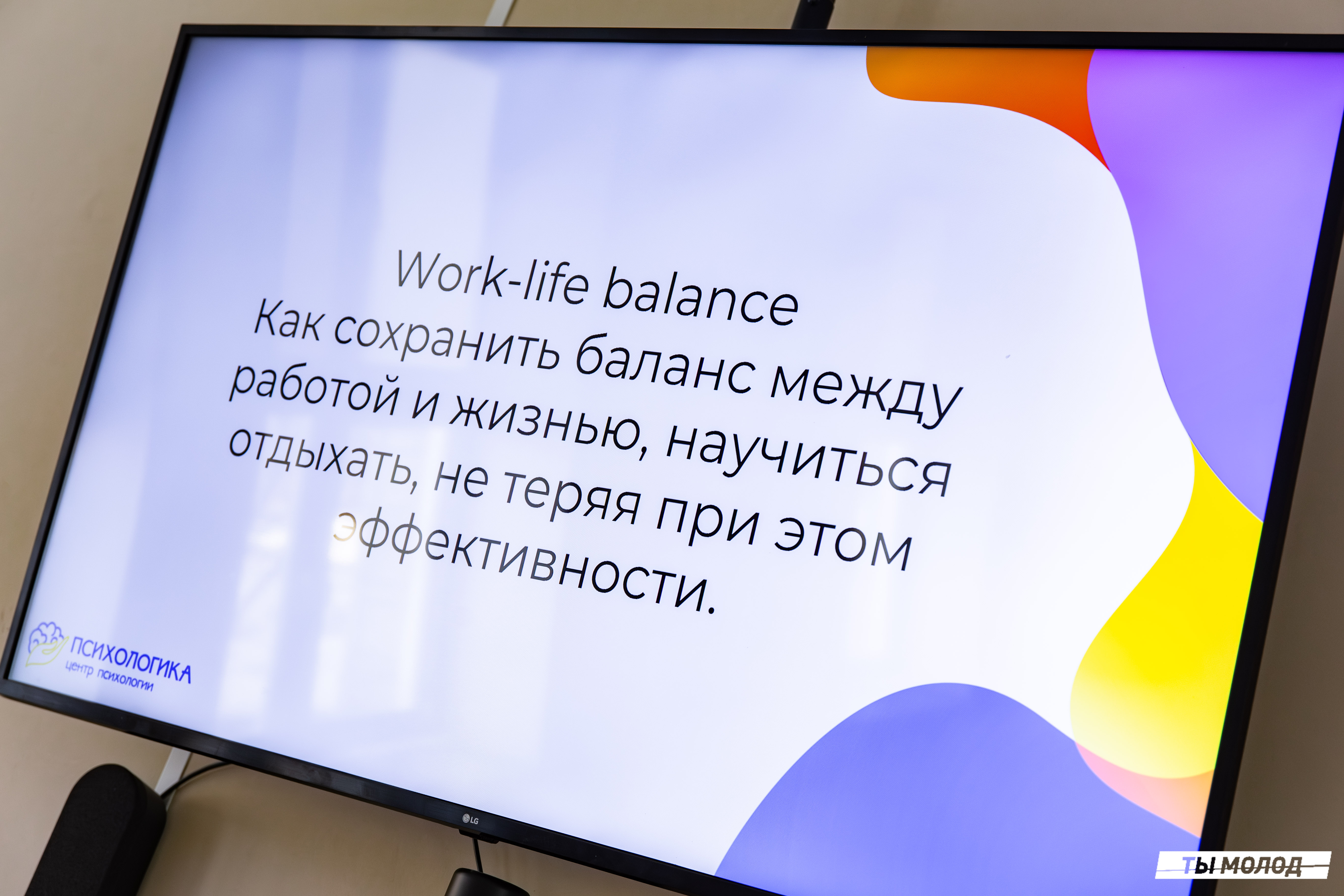 Work-life balance
Как сохранить баланс между работой и жизнью, научиться отдыхать, не теряя при этом эффективности.

ПСИХОЛОГИКА
центр психологии

LG

ТЫ МОЛОД